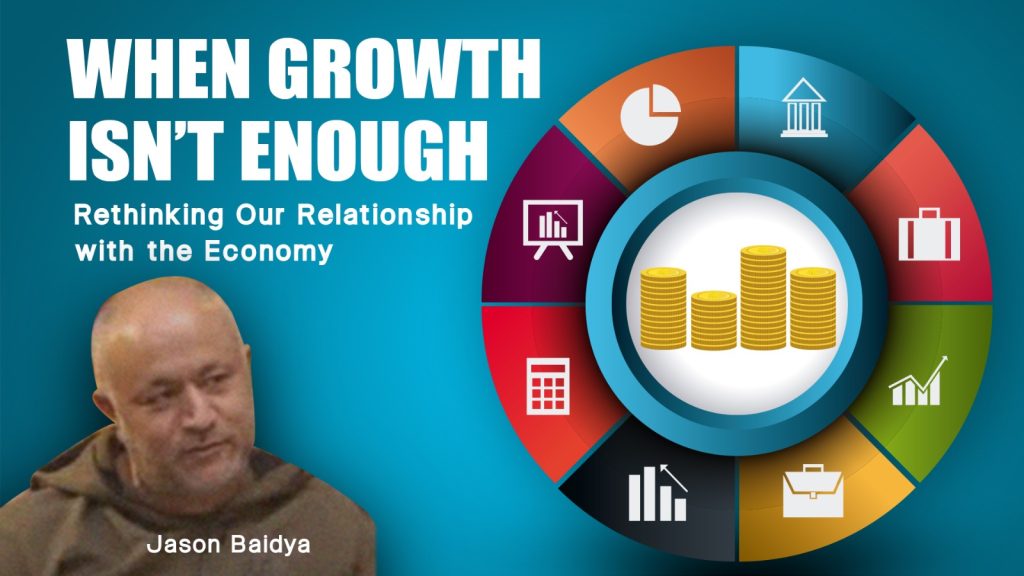 WHEN GROWTH ISN'T ENOUGH

Rethinking Our Relationship with the Economy

Jason Baidya